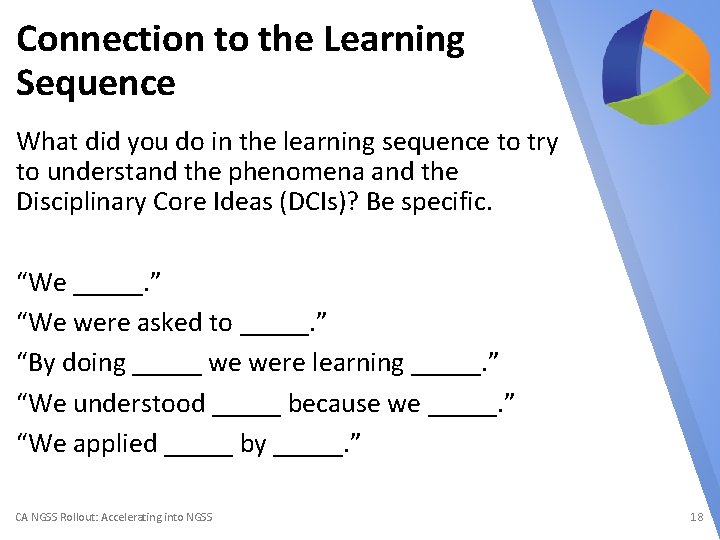 Connection to the Learning Sequence

What did you do in the learning sequence to try to understand the phenomena and the Disciplinary Core Ideas (DCIs)? Be specific.

“We _____.”

“We were asked to _____.”

“By doing _____ we were learning _____.”

“We understood _____ because we _____.”

“We applied _____ by _____.”

CA NGSS Rollout: Accelerating into NGSS

18